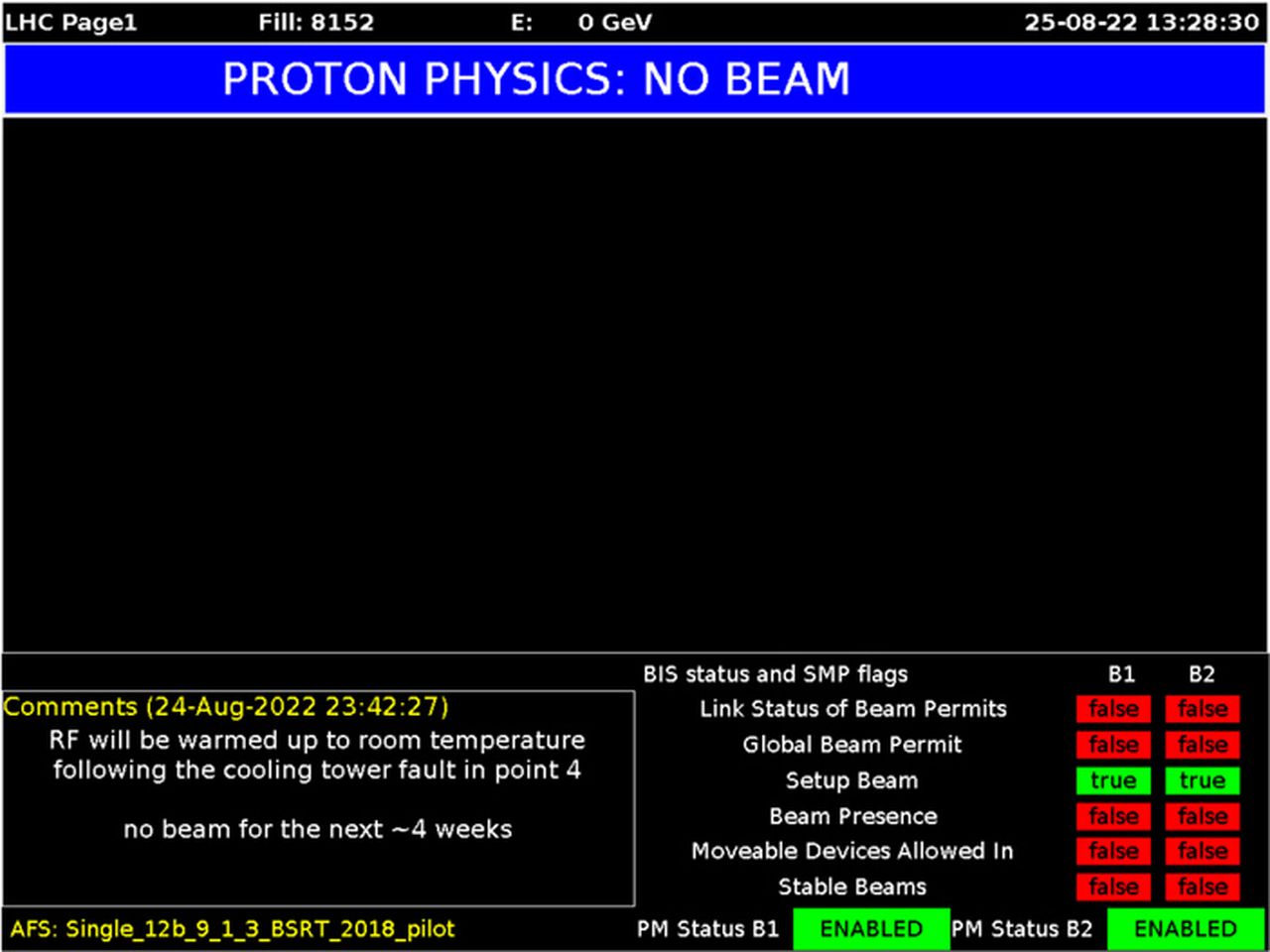 LHC Page1 Fill: 8152 E: 0 GeV 25-08-22 13:28:30

PROTON PHYSICS: NO BEAM

Comments (24-Aug-2022 23:42:27)
RF will be warmed up to room temperature following the cooling tower fault in point 4

no beam for the next ~4 weeks

| BIS status and SMP flags | B1 | B2 |
|---|---|---|
| Link Status of Beam Permits | false | false |
| Global Beam Permit | false | false |
| Setup Beam | true | true |
| Beam Presence | false | false |
| Moveable Devices Allowed In | false | false |
| Stable Beams | false | false |

AFS: Single_12b_9_1_3_BSRT_2018_pilot PM Status B1 ENABLED PM Status B2 ENABLED